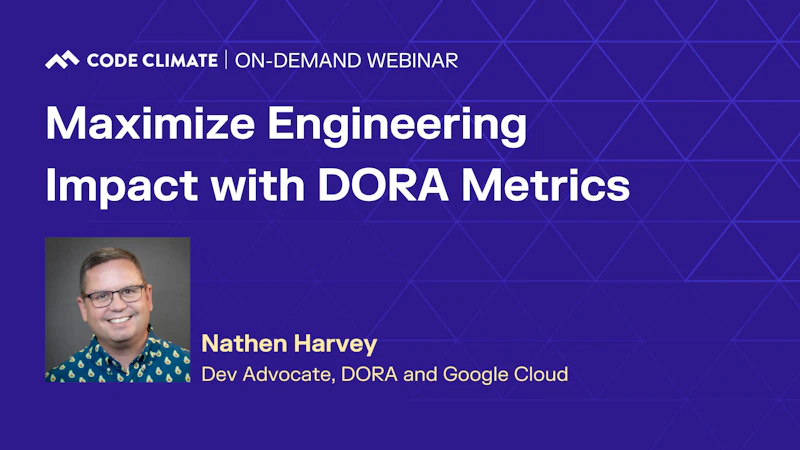 CODE CLIMATE | ON-DEMAND WEBINAR

Maximize Engineering Impact with DORA Metrics

Nathen Harvey
Dev Advocate, DORA and Google Cloud